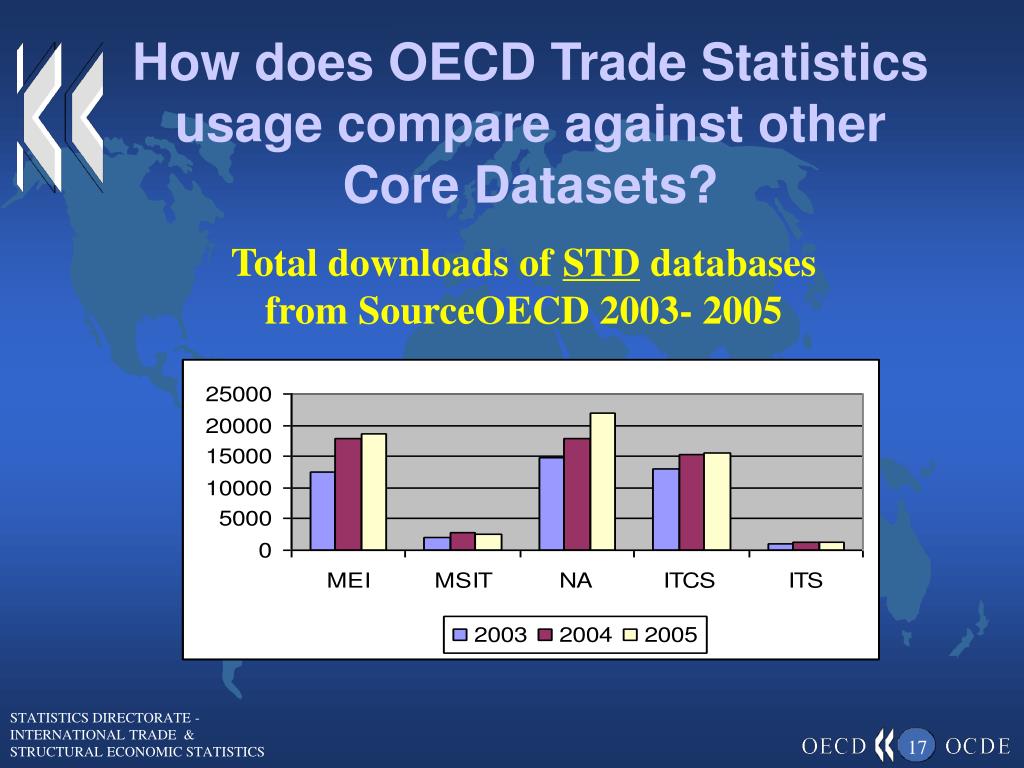 How does OECD Trade Statistics usage compare against other Core Datasets?

Total downloads of STD databases from SourceOECD 2003- 2005

25000
20000
15000
10000
5000
0

MEI MSIT NA ITCS ITS

2003 2004 2005

STATISTICS DIRECTORATE - INTERNATIONAL TRADE & STRUCTURAL ECONOMIC STATISTICS

OECD 17 OCDE